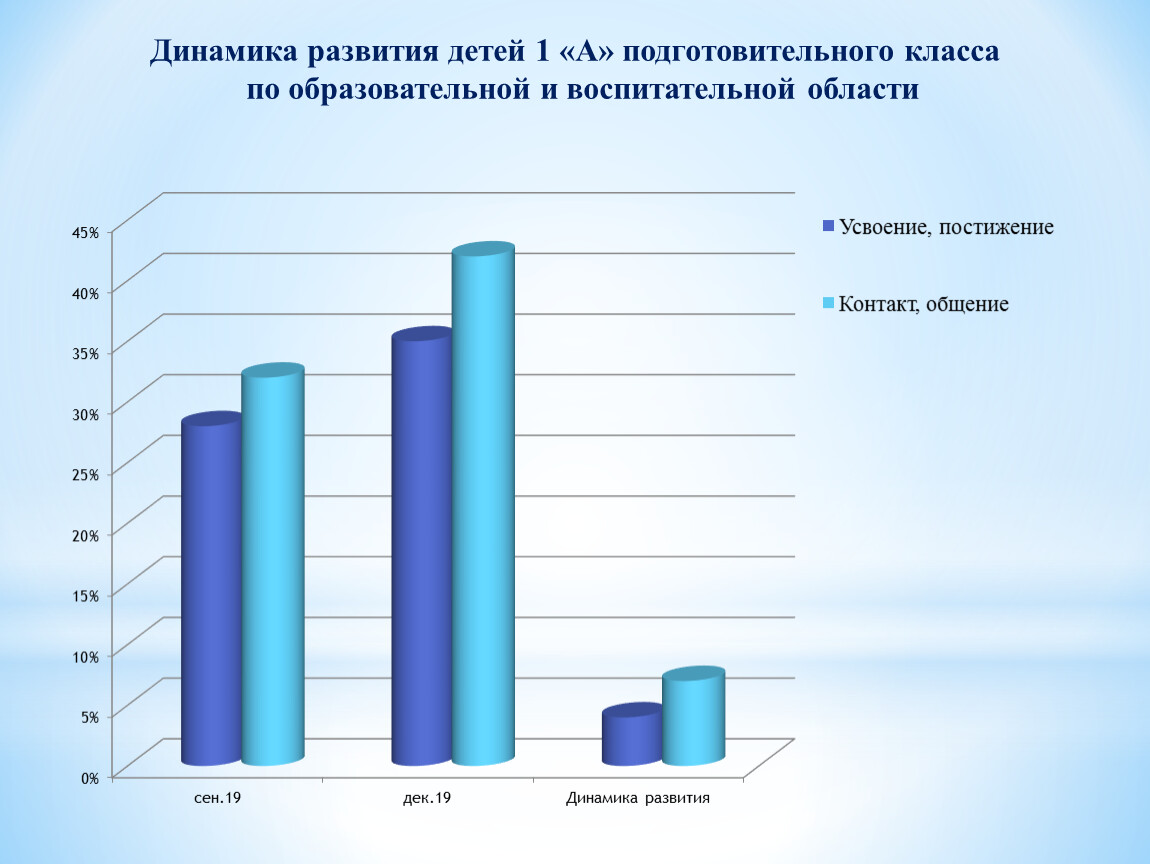 Динамика развития детей 1 «А» подготовительного класса по образовательной и воспитательной области

45%
40%
35%
30%
25%
20%
15%
10%
5%
0%

сен.19
дек.19
Динамика развития

Усвоение, постижение
Контакт, общение